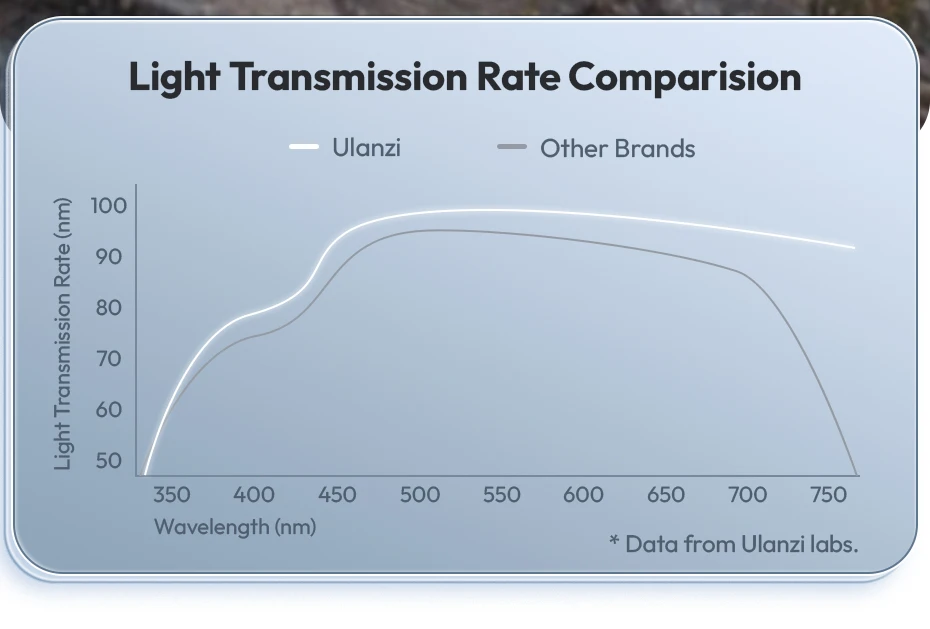 Light Transmission Rate Comparision

Ulanzi

Other Brands

Light Transmission Rate (nm)

100
90
80
70
60
50

350 400 450 500 550 600 650 700 750

Wavelength (nm)

* Data from Ulanzi labs.